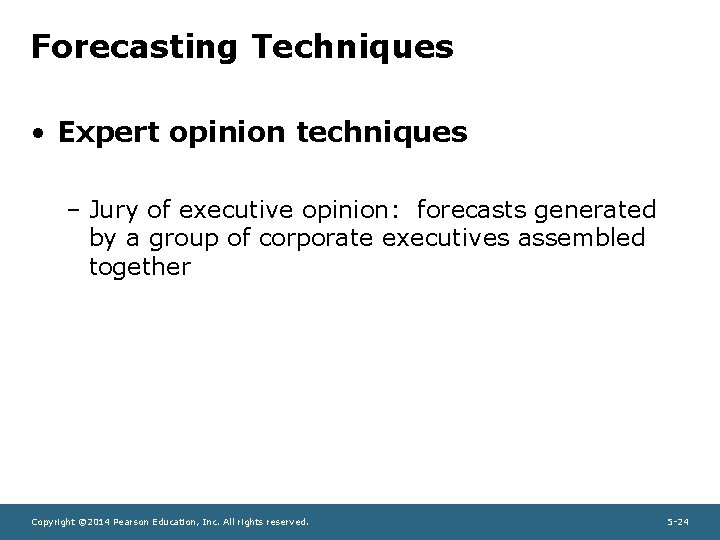 Forecasting Techniques

• Expert opinion techniques

– Jury of executive opinion: forecasts generated by a group of corporate executives assembled together

Copyright ©2014 Pearson Education, Inc. All rights reserved.

5-24